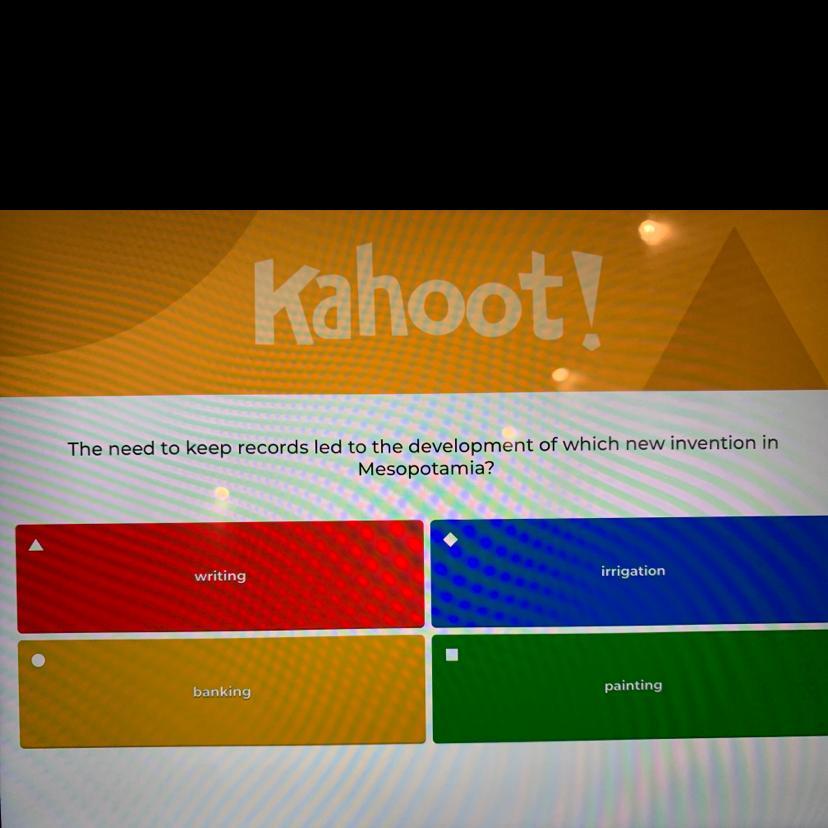 Kahoot!

The need to keep records led to the development of which new invention in Mesopotamia?

writing

irrigation

banking

painting